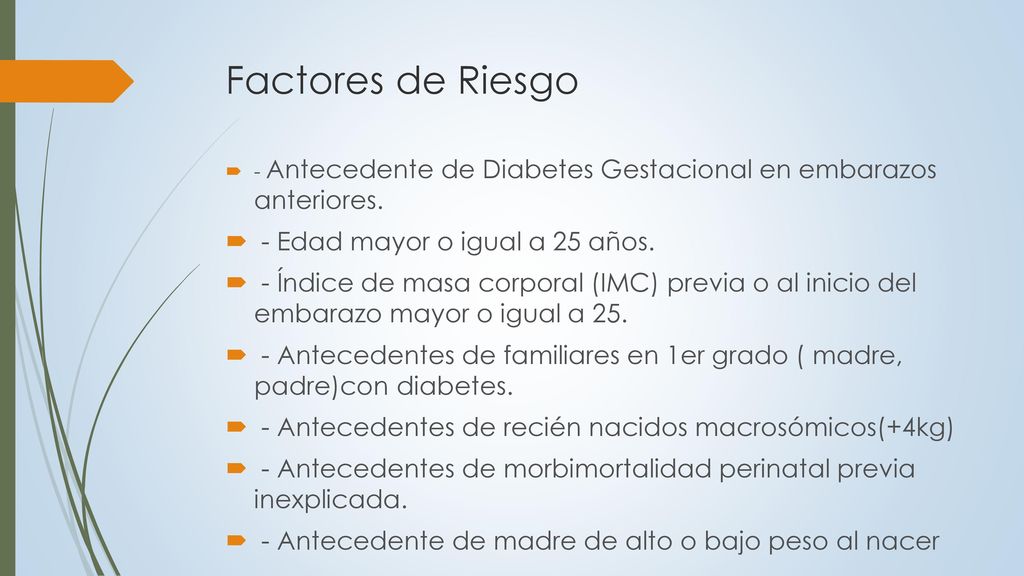 Factores de Riesgo

- Antecedente de Diabetes Gestacional en embarazos anteriores.
- Edad mayor o igual a 25 años.
- Índice de masa corporal (IMC) previa o al inicio del embarazo mayor o igual a 25.
- Antecedentes de familiares en 1er grado ( madre, padre)con diabetes.
- Antecedentes de recién nacidos macrosómicos(+4kg)
- Antecedentes de morbimortalidad perinatal previa inexplicada.
- Antecedente de madre de alto o bajo peso al nacer